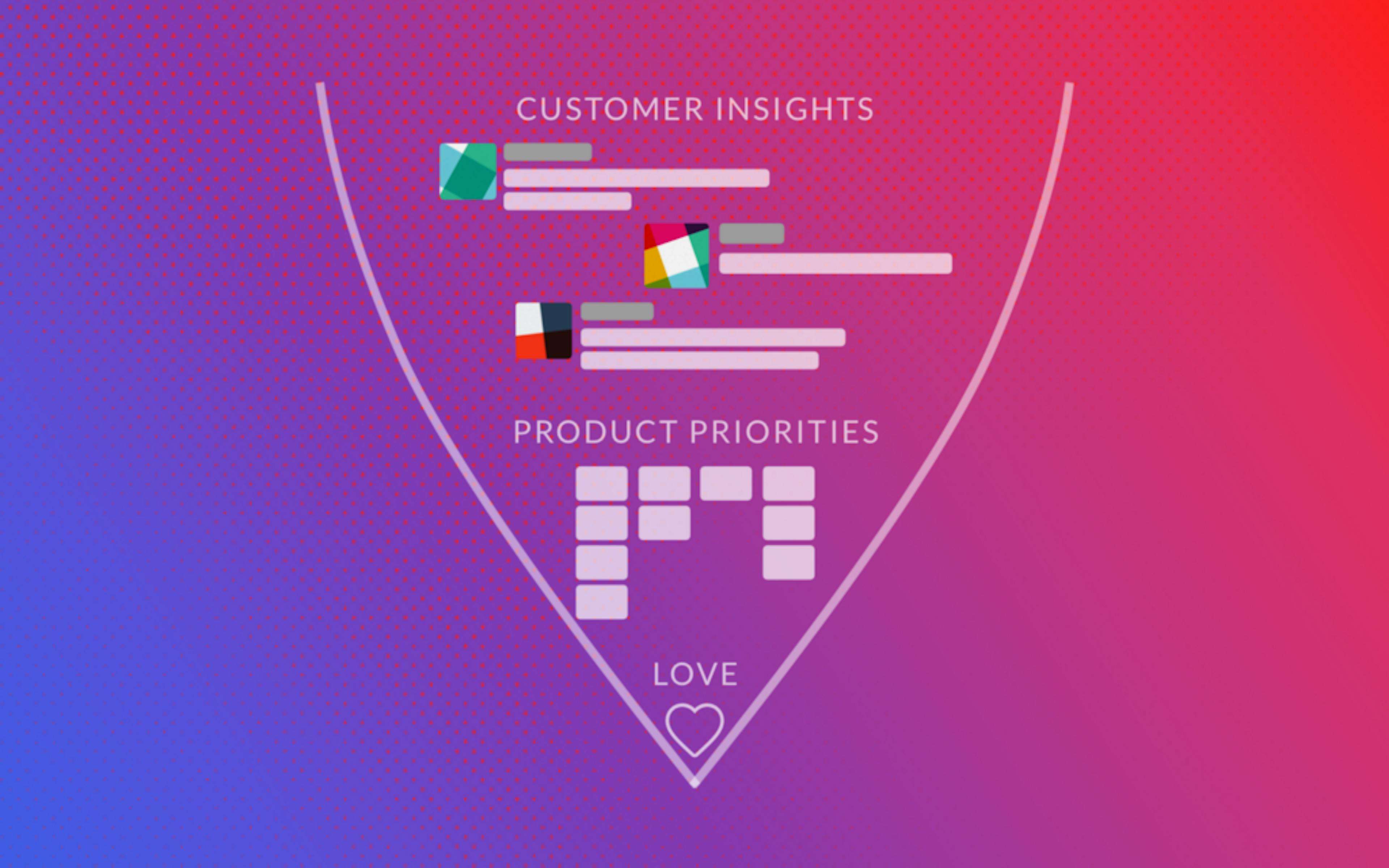 CUSTOMER INSIGHTS

PRODUCT PRIORITIES

LOVE